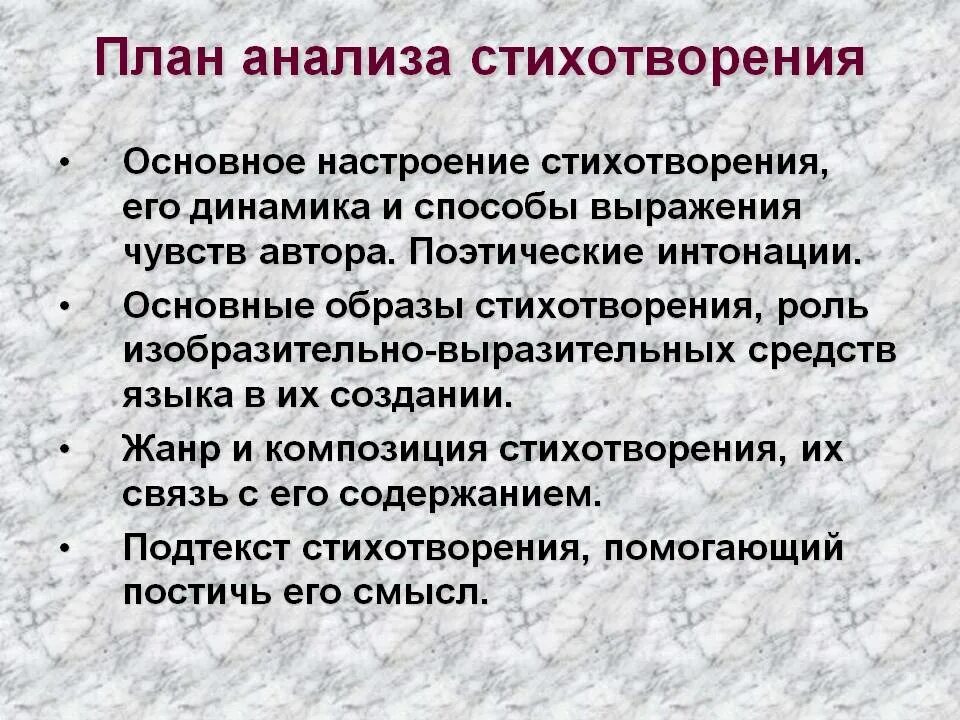 План анализа стихотворения

• Основное настроение стихотворения, его динамика и способы выражения чувств автора. Поэтические интонации.
• Основные образы стихотворения, роль изобразительно-выразительных средств языка в их создании.
• Жанр и композиция стихотворения, их связь с его содержанием.
• Подтекст стихотворения, помогающий постичь его смысл.